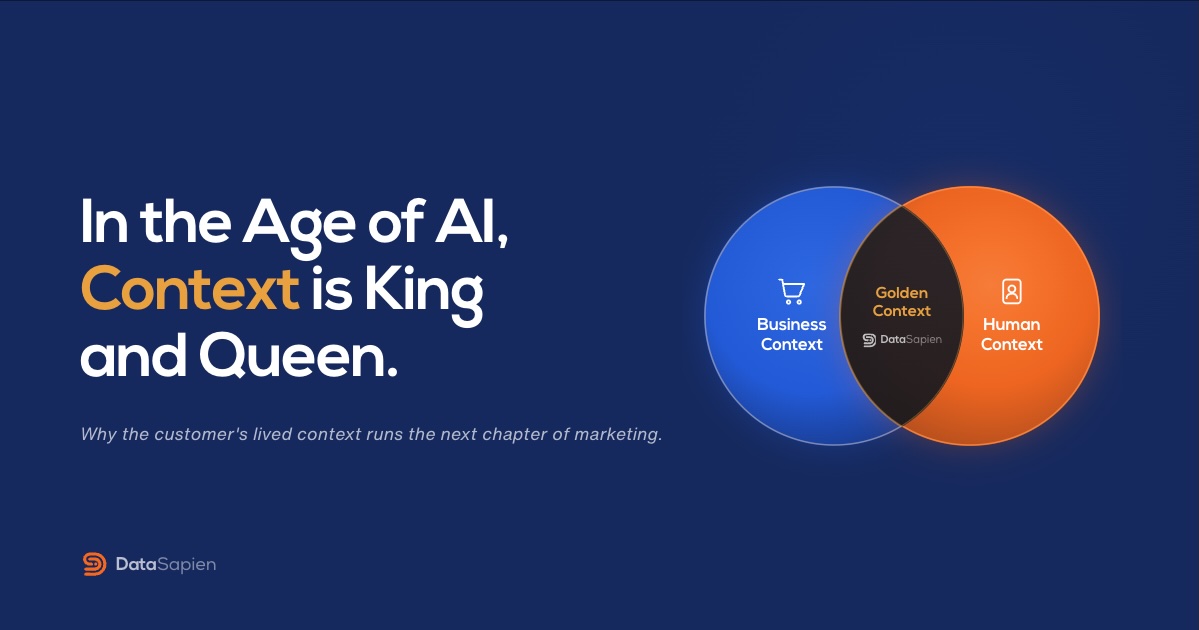 In the Age of AI, Context is King and Queen.

Why the customer's lived context runs the next chapter of marketing.

Business Context

Golden Context

DataSapien

Human Context

DataSapien